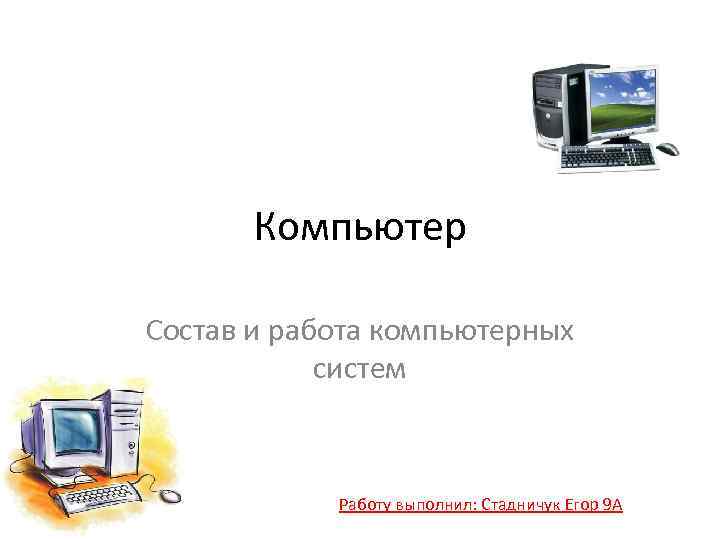 Компьютер

Состав и работа компьютерных систем

Работу выполнил: Стадничук Егор 9А